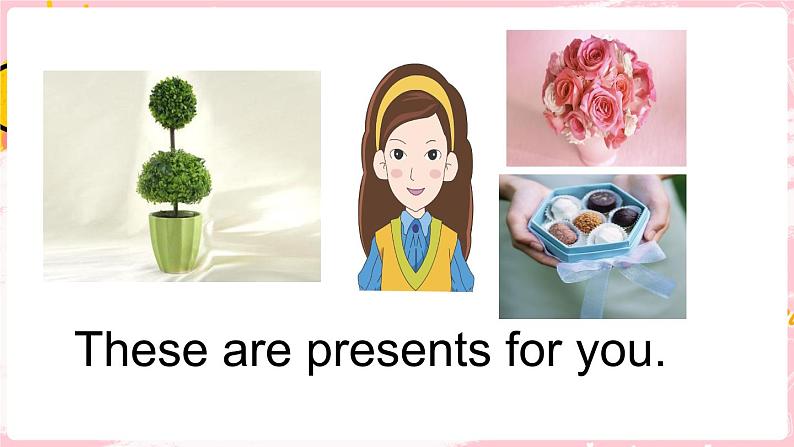 These are presents for you.